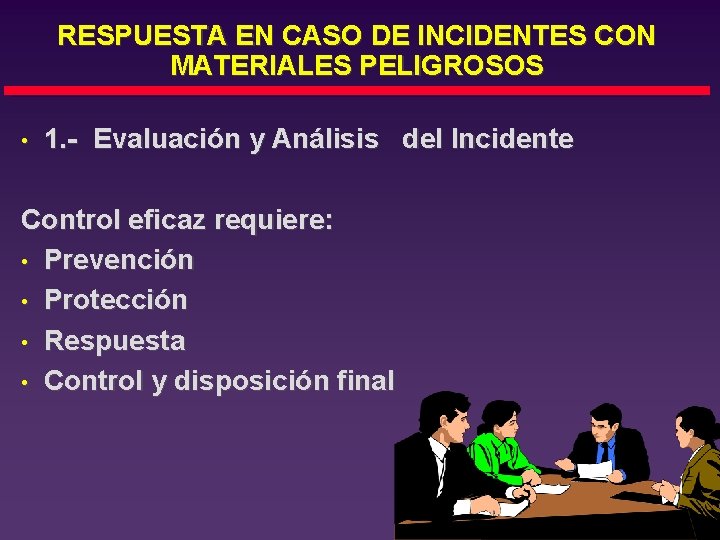 RESPUESTA EN CASO DE INCIDENTES CON MATERIALES PELIGROSOS

• 1.- Evaluación y Análisis del Incidente

Control eficaz requiere:
• Prevención
• Protección
• Respuesta
• Control y disposición final